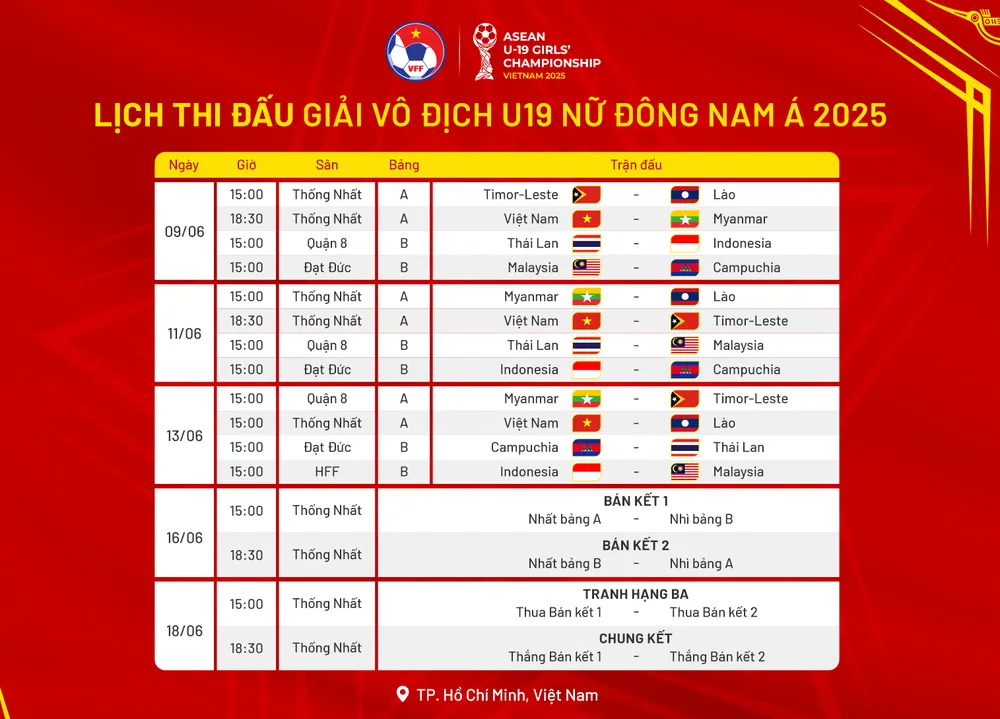 VFF

ASEAN U-19 GIRLS' CHAMPIONSHIP VIETNAM 2025

LỊCH THI ĐẤU GIẢI VÔ ĐỊCH U19 NỮ ĐÔNG NAM Á 2025

| Ngày | Giờ | Sân | Bảng | Trận đấu | | |
|---|---|---|---|---|---|---|
| 09/06 | 15:00 | Thống Nhất | A | Timor-Leste | - | Lào |
| | 18:30 | Thống Nhất | A | Việt Nam | - | Myanmar |
| | 15:00 | Quận 8 | B | Thái Lan | - | Indonesia |
| | 15:00 | Đạt Đức | B | Malaysia | - | Campuchia |
| 11/06 | 15:00 | Thống Nhất | A | Myanmar | - | Lào |
| | 18:30 | Thống Nhất | A | Việt Nam | - | Timor-Leste |
| | 15:00 | Quận 8 | B | Thái Lan | - | Malaysia |
| | 15:00 | Đạt Đức | B | Indonesia | - | Campuchia |
| 13/06 | 15:00 | Quận 8 | A | Myanmar | - | Timor-Leste |
| | 15:00 | Thống Nhất | A | Việt Nam | - | Lào |
| | 15:00 | Đạt Đức | B | Campuchia | - | Thái Lan |
| | 15:00 | HFF | B | Indonesia | - | Malaysia |
| 16/06 | 15:00 | Thống Nhất | | BÁN KẾT 1 Nhất bảng A | - | Nhì bảng B |
| | 18:30 | Thống Nhất | | BÁN KẾT 2 Nhất bảng B | - | Nhì bảng A |
| 18/06 | 15:00 | Thống Nhất | | TRANH HẠNG BA Thua Bán kết 1 | - | Thua Bán kết 2 |
| | 18:30 | Thống Nhất | | CHUNG KẾT Thắng Bán kết 1 | - | Thắng Bán kết 2 |

TP. Hồ Chí Minh, Việt Nam